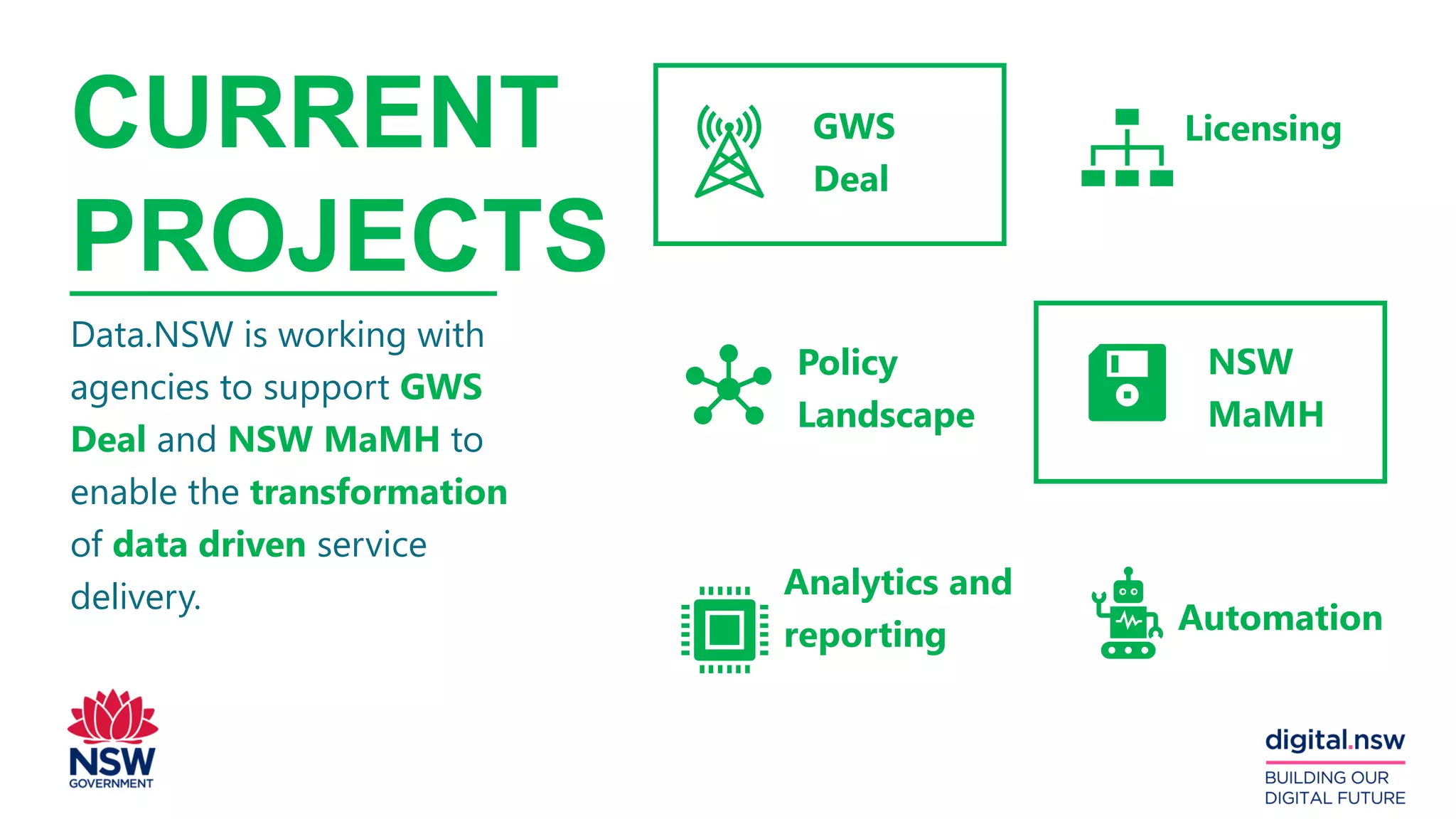 CURRENT PROJECTS

Data.NSW is working with agencies to support GWS Deal and NSW MaMH to enable the transformation of data driven service delivery.

GWS Deal

Licensing

Policy Landscape

NSW MaMH

Analytics and reporting

Automation

NSW GOVERNMENT

digital.nsw
BUILDING OUR DIGITAL FUTURE